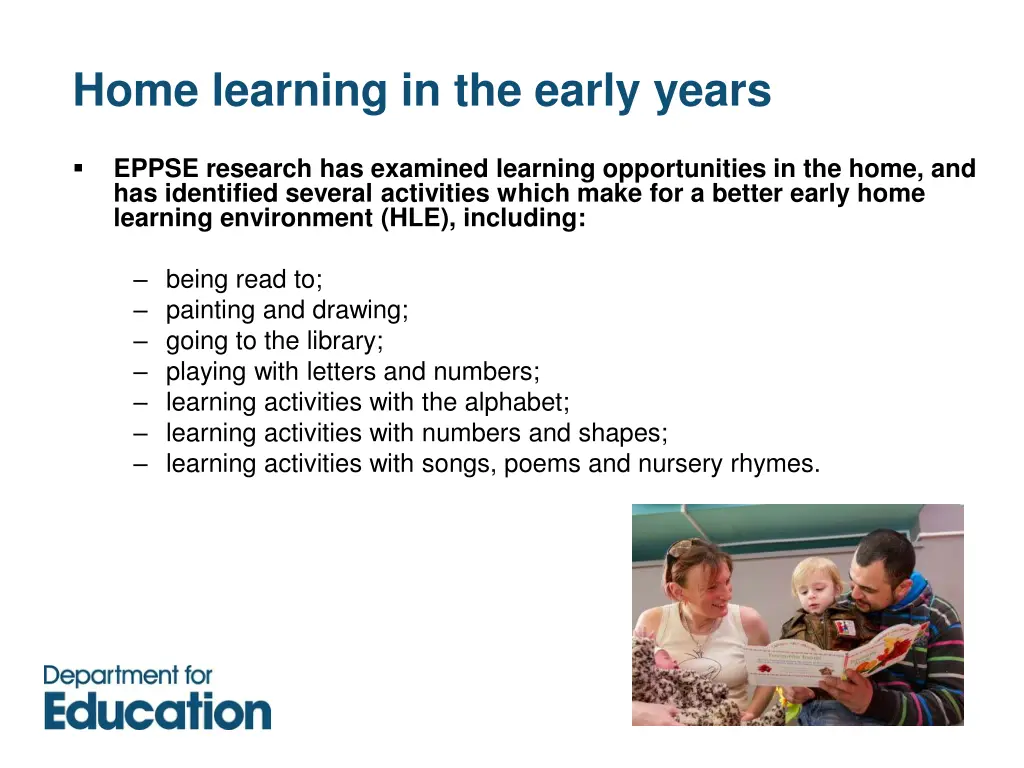 Home learning in the early years

▪ EPPSE research has examined learning opportunities in the home, and has identified several activities which make for a better early home learning environment (HLE), including:

– being read to;
– painting and drawing;
– going to the library;
– playing with letters and numbers;
– learning activities with the alphabet;
– learning activities with numbers and shapes;
– learning activities with songs, poems and nursery rhymes.

Department for Education